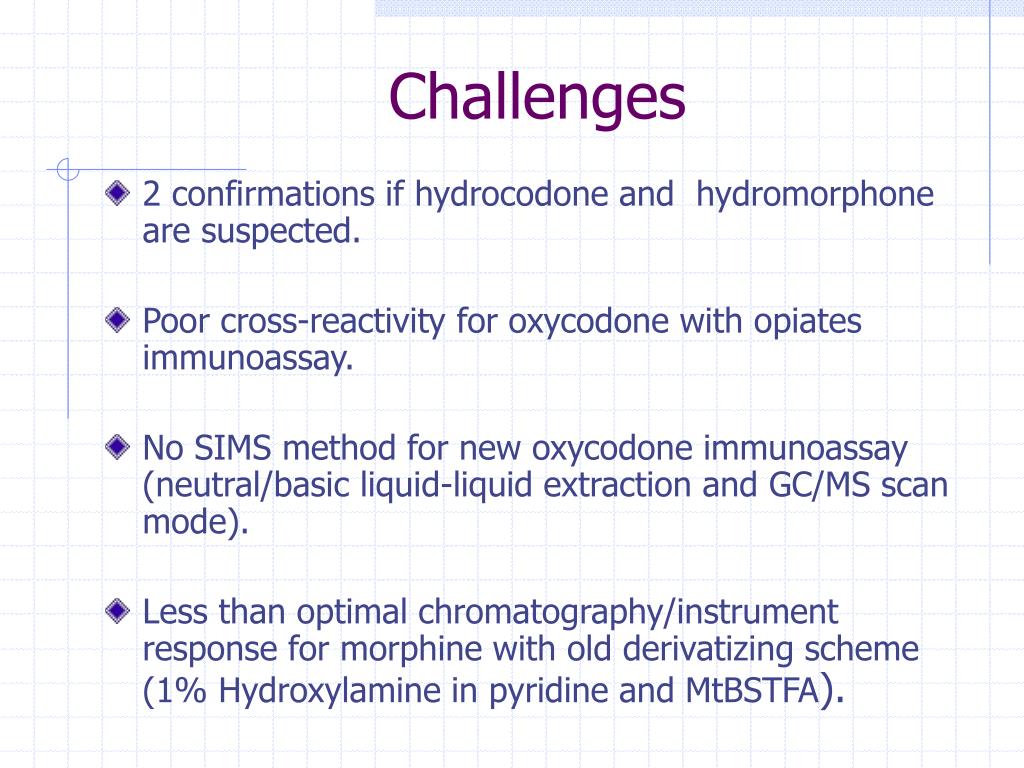 Challenges

2 confirmations if hydrocodone and hydromorphone are suspected.

Poor cross-reactivity for oxycodone with opiates immunoassay.

No SIMS method for new oxycodone immunoassay (neutral/basic liquid-liquid extraction and GC/MS scan mode).

Less than optimal chromatography/instrument response for morphine with old derivatizing scheme (1% Hydroxylamine in pyridine and MtBSTFA).